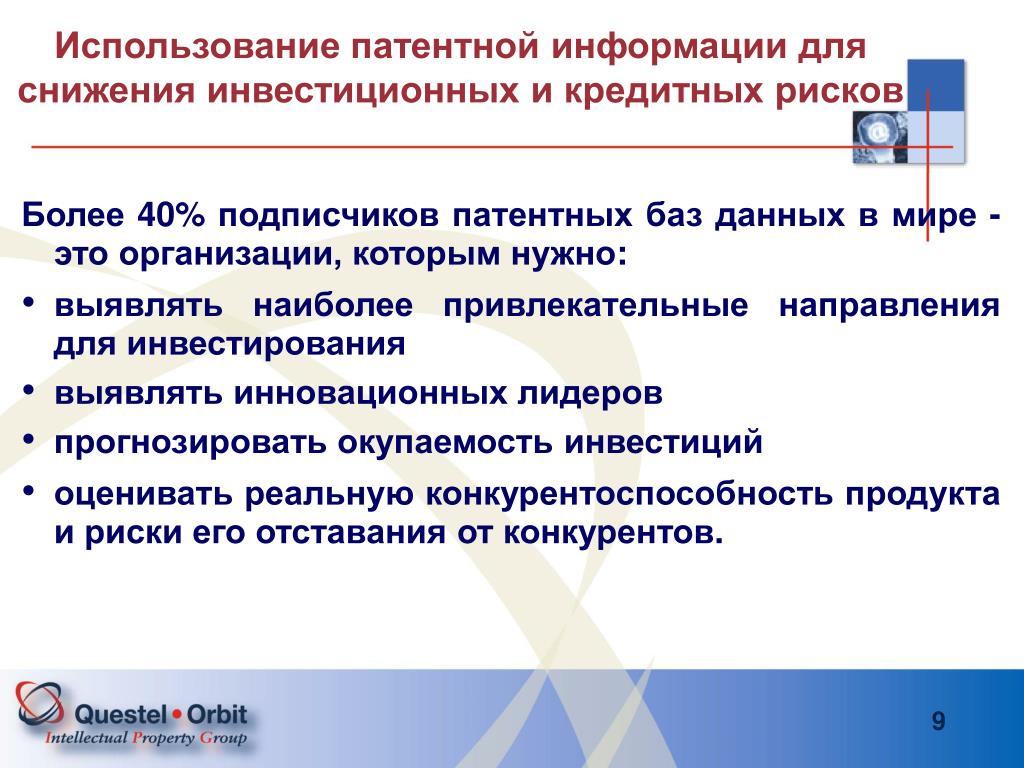 Использование патентной информации для снижения инвестиционных и кредитных рисков

Более 40% подписчиков патентных баз данных в мире - это организации, которым нужно:

• выявлять наиболее привлекательные направления для инвестирования
• выявлять инновационных лидеров
• прогнозировать окупаемость инвестиций
• оценивать реальную конкурентоспособность продукта и риски его отставания от конкурентов.

Questel • Orbit
Intellectual Property Group

9